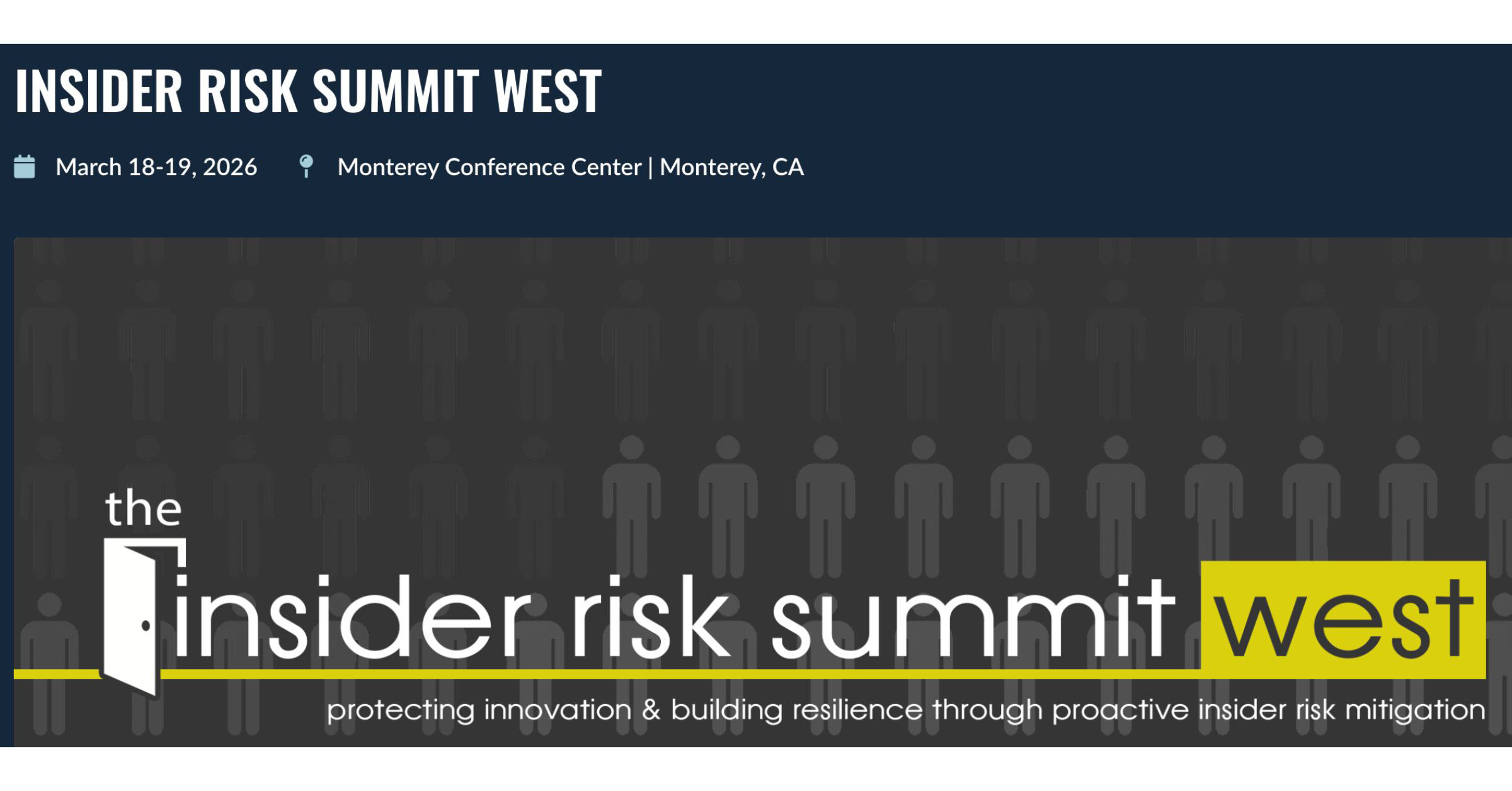 INSIDER RISK SUMMIT WEST

March 18-19, 2026 Monterey Conference Center | Monterey, CA

the insider risk summit west

protecting innovation & building resilience through proactive insider risk mitigation